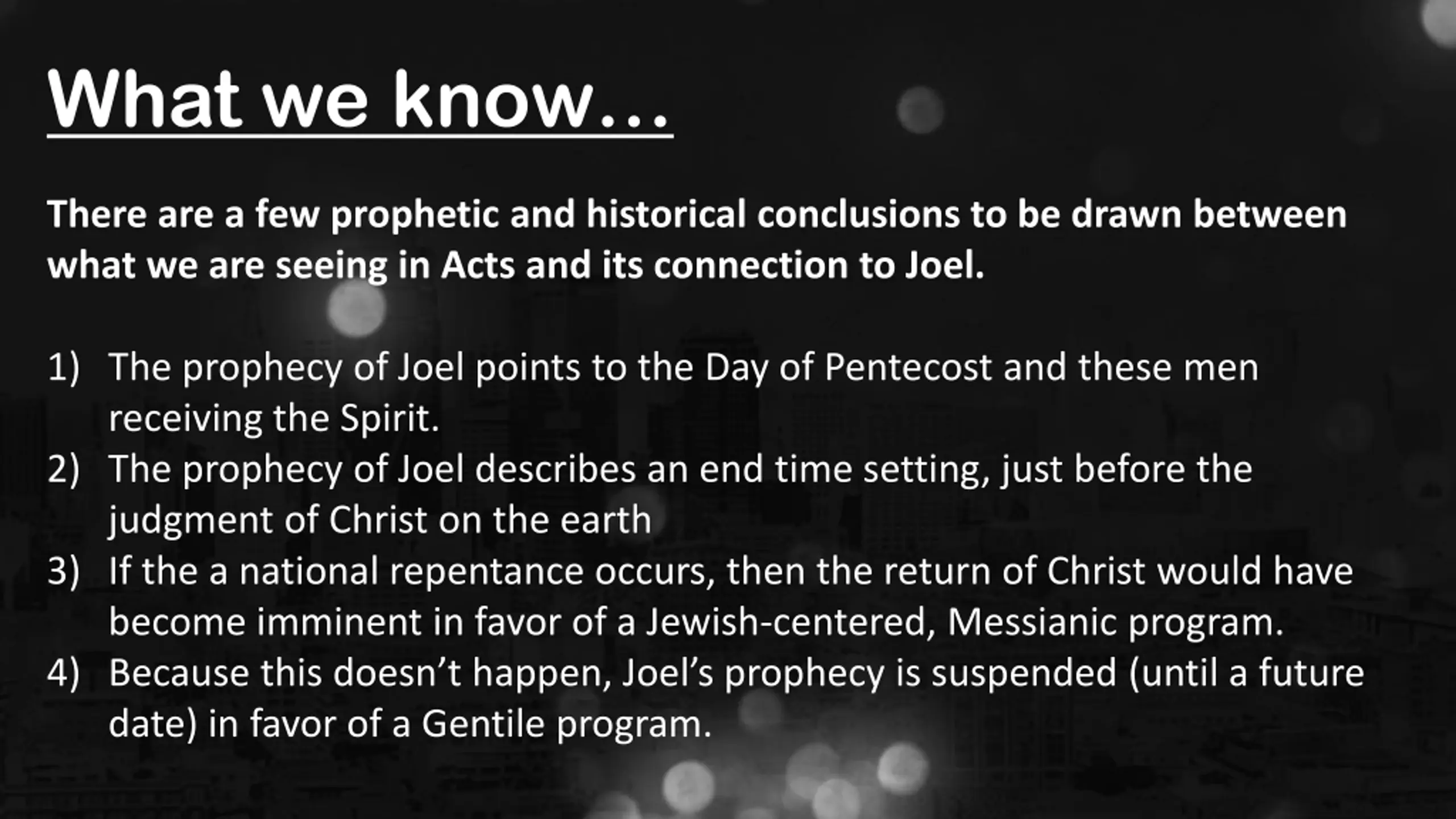 What we know…

There are a few prophetic and historical conclusions to be drawn between what we are seeing in Acts and its connection to Joel.

1) The prophecy of Joel points to the Day of Pentecost and these men receiving the Spirit.
2) The prophecy of Joel describes an end time setting, just before the judgment of Christ on the earth
3) If the a national repentance occurs, then the return of Christ would have become imminent in favor of a Jewish-centered, Messianic program.
4) Because this doesn’t happen, Joel’s prophecy is suspended (until a future date) in favor of a Gentile program.